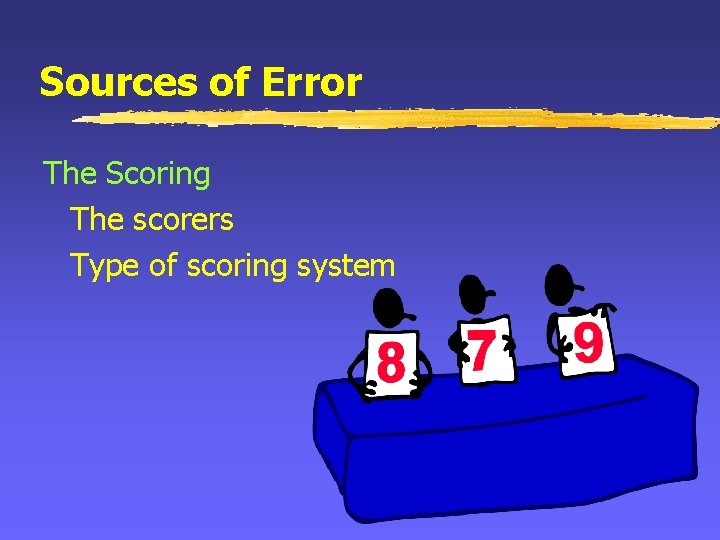 Sources of Error

The Scoring

The scorers

Type of scoring system

8 7 9